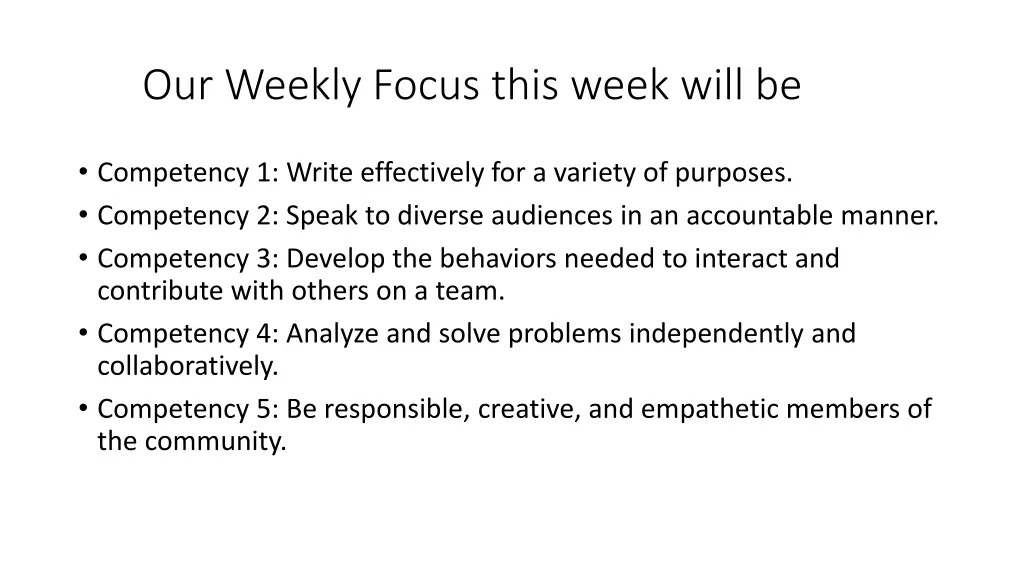 Our Weekly Focus this week will be

• Competency 1: Write effectively for a variety of purposes.
• Competency 2: Speak to diverse audiences in an accountable manner.
• Competency 3: Develop the behaviors needed to interact and contribute with others on a team.
• Competency 4: Analyze and solve problems independently and collaboratively.
• Competency 5: Be responsible, creative, and empathetic members of the community.